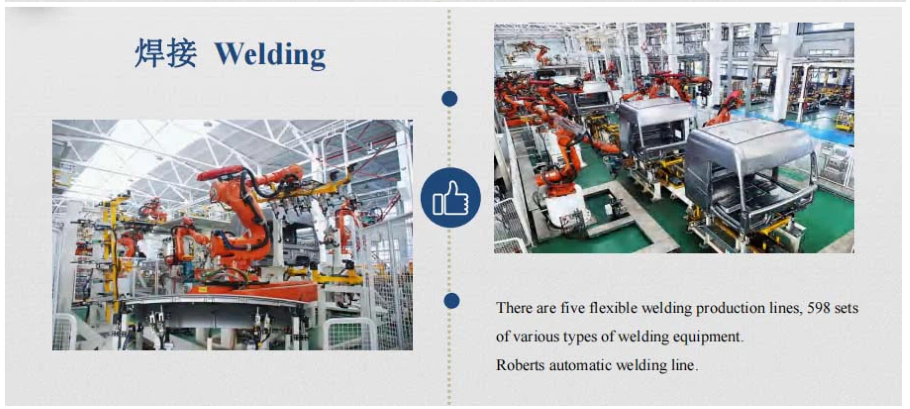 焊接 Welding

There are five flexible welding production lines, 598 sets of various types of welding equipment.
Roberts automatic welding line.